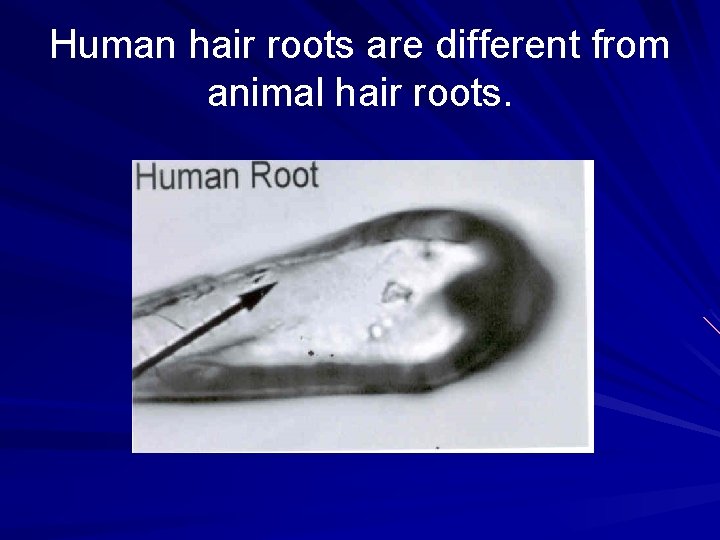 Human hair roots are different from animal hair roots.

Human Root